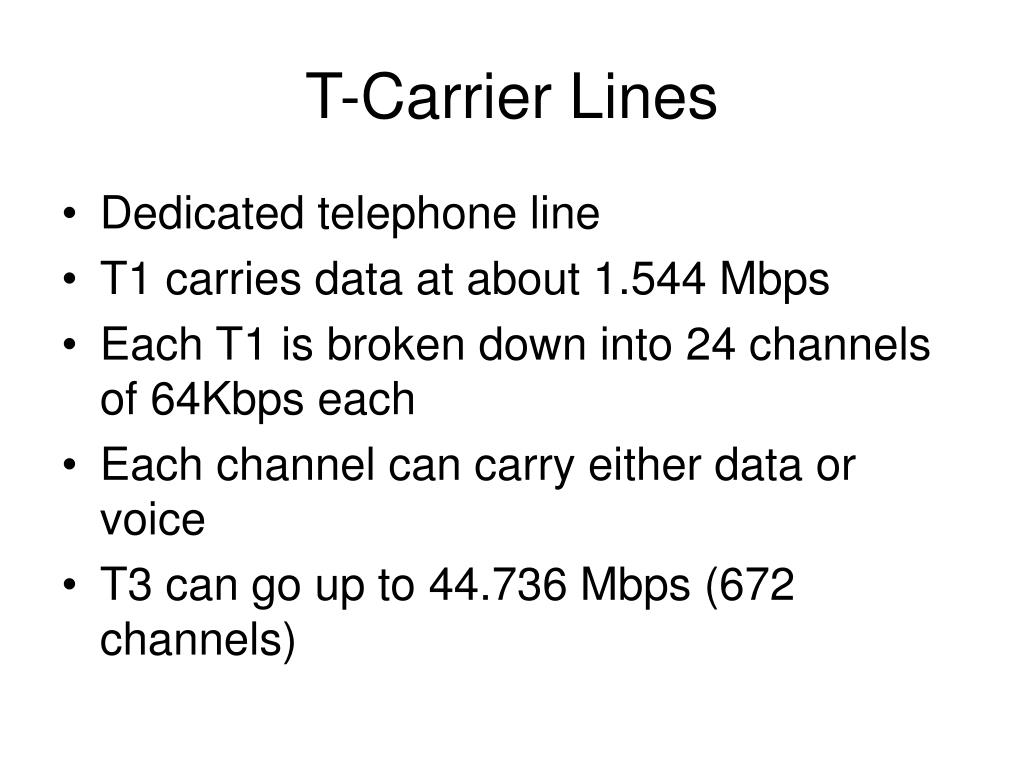 T-Carrier Lines

• Dedicated telephone line
• T1 carries data at about 1.544 Mbps
• Each T1 is broken down into 24 channels of 64Kbps each
• Each channel can carry either data or voice
• T3 can go up to 44.736 Mbps (672 channels)